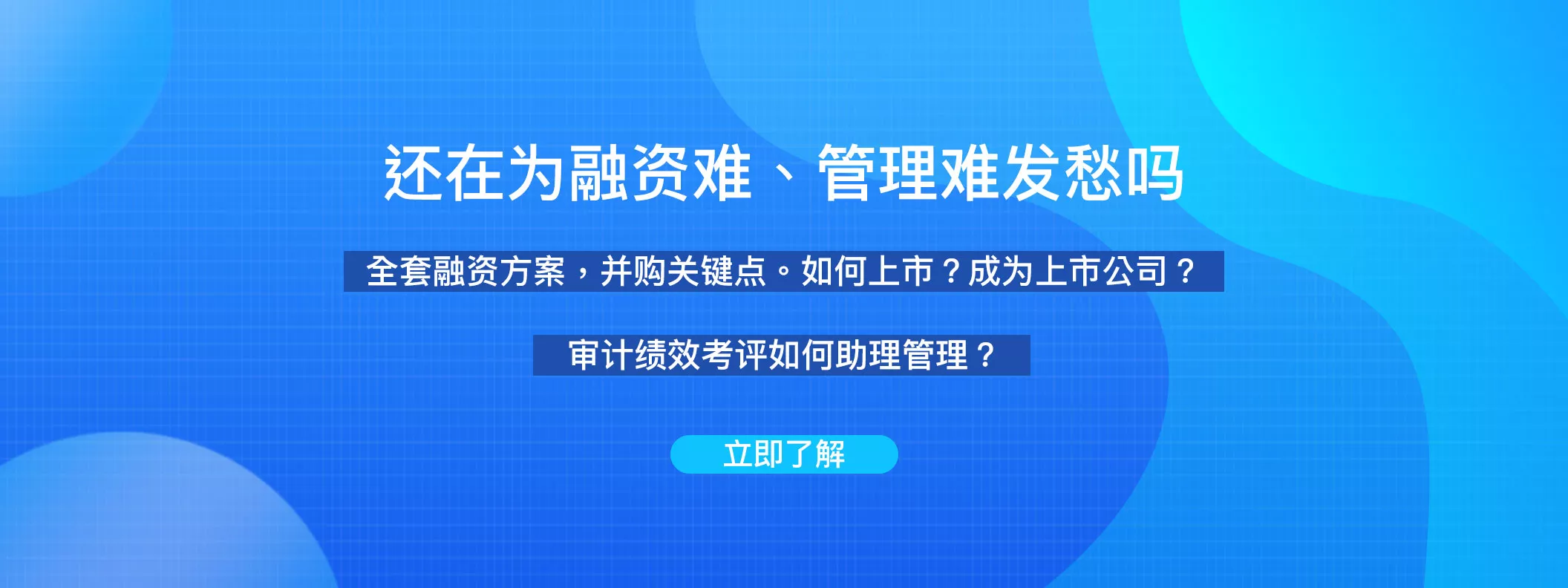 还在为融资难、管理难发愁吗

全套融资方案，并购关键点。如何上市？成为上市公司？

审计绩效考评如何助理管理？

立即了解